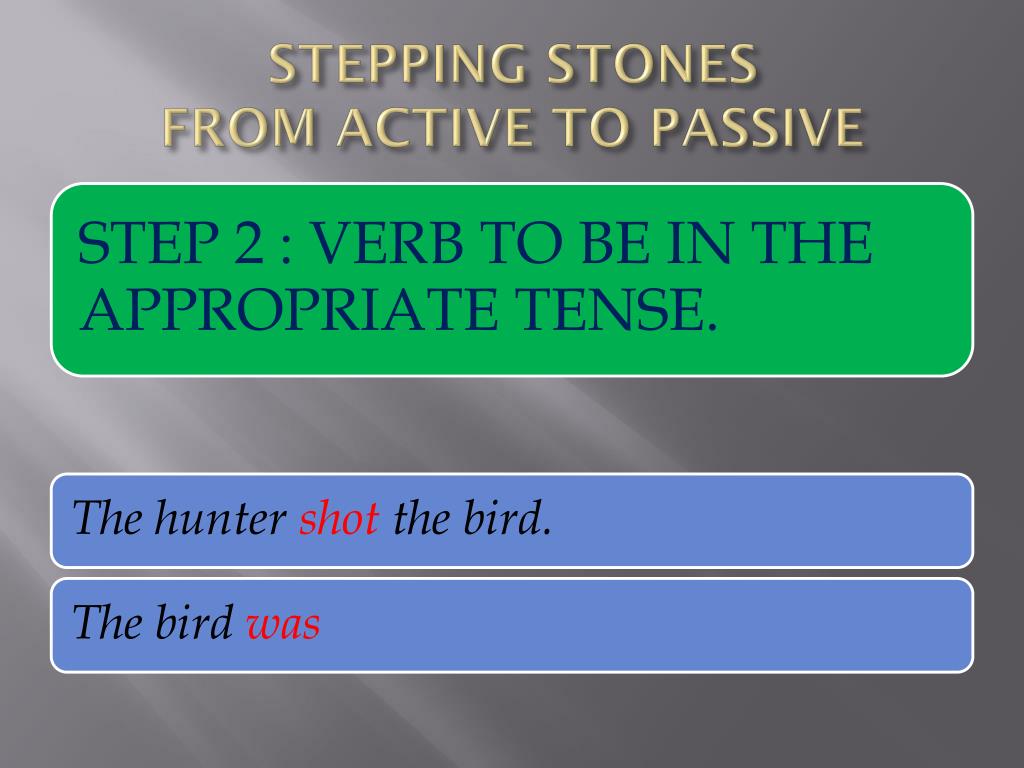 STEPPING STONES
FROM ACTIVE TO PASSIVE

STEP 2 : VERB TO BE IN THE APPROPRIATE TENSE.

The hunter shot the bird.

The bird was